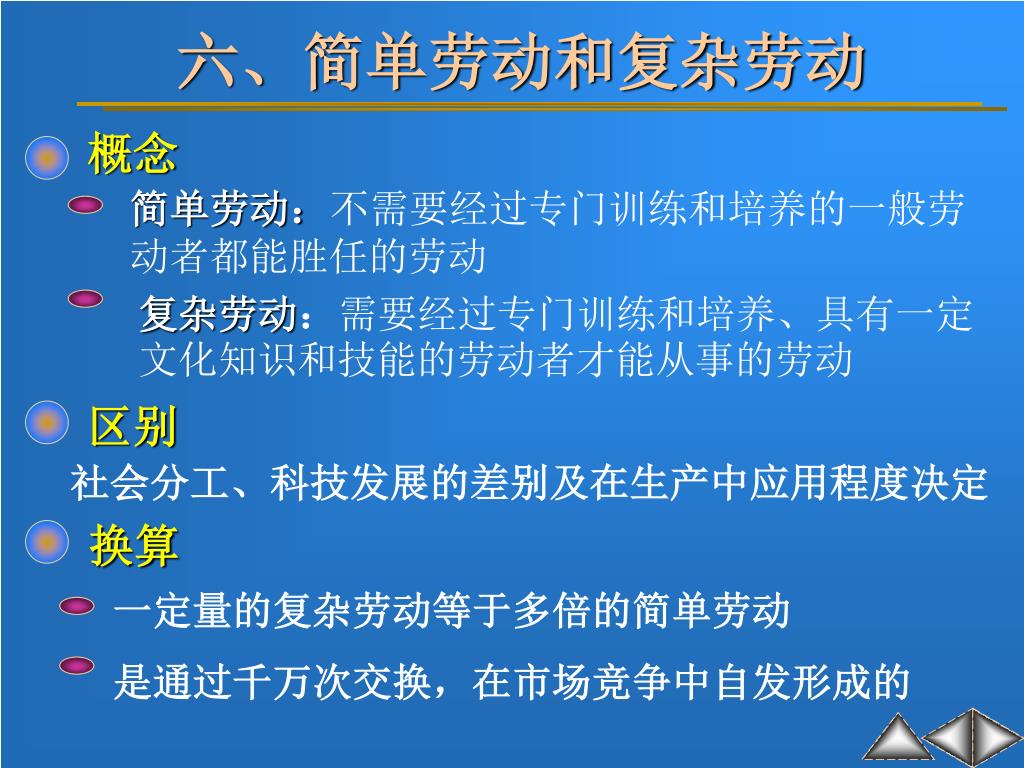 六、简单劳动和复杂劳动

概念

简单劳动：不需要经过专门训练和培养的一般劳动者都能胜任的劳动

复杂劳动：需要经过专门训练和培养、具有一定文化知识和技能的劳动者才能从事的劳动

区别

社会分工、科技发展的差别及在生产中应用程度决定

换算

一定量的复杂劳动等于多倍的简单劳动

是通过千万次交换，在市场竞争中自发形成的